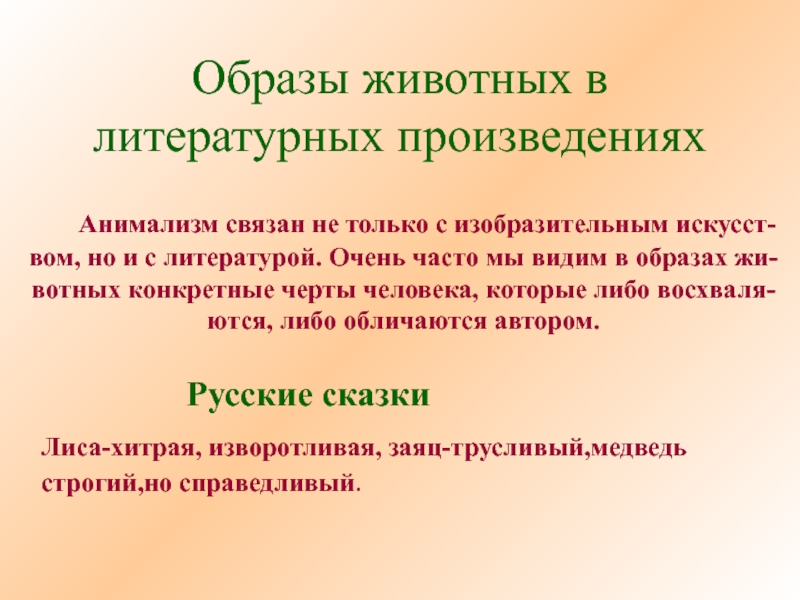 Образы животных в литературных произведениях

Анимализм связан не только с изобразительным искусством, но и с литературой. Очень часто мы видим в образах животных конкретные черты человека, которые либо восхваляются, либо обличаются автором.

Русские сказки

Лиса-хитрая, изворотливая, заяц-трусливый,медведь строгий,но справедливый.